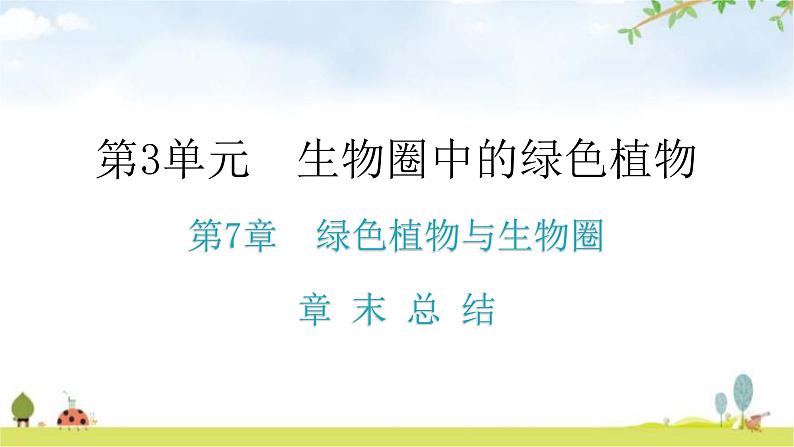 第3单元　生物圈中的绿色植物

第7章　绿色植物与生物圈

章 末 总 结